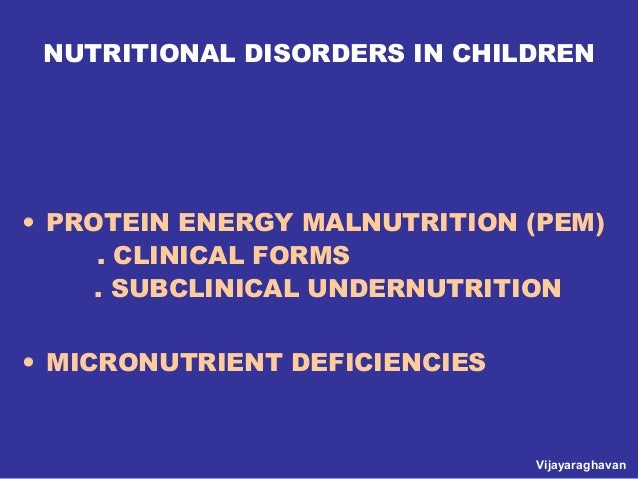 NUTRITIONAL DISORDERS IN CHILDREN

• PROTEIN ENERGY MALNUTRITION (PEM)
. CLINICAL FORMS
. SUBCLINICAL UNDERNUTRITION

• MICRONUTRIENT DEFICIENCIES

Vijayaraghavan